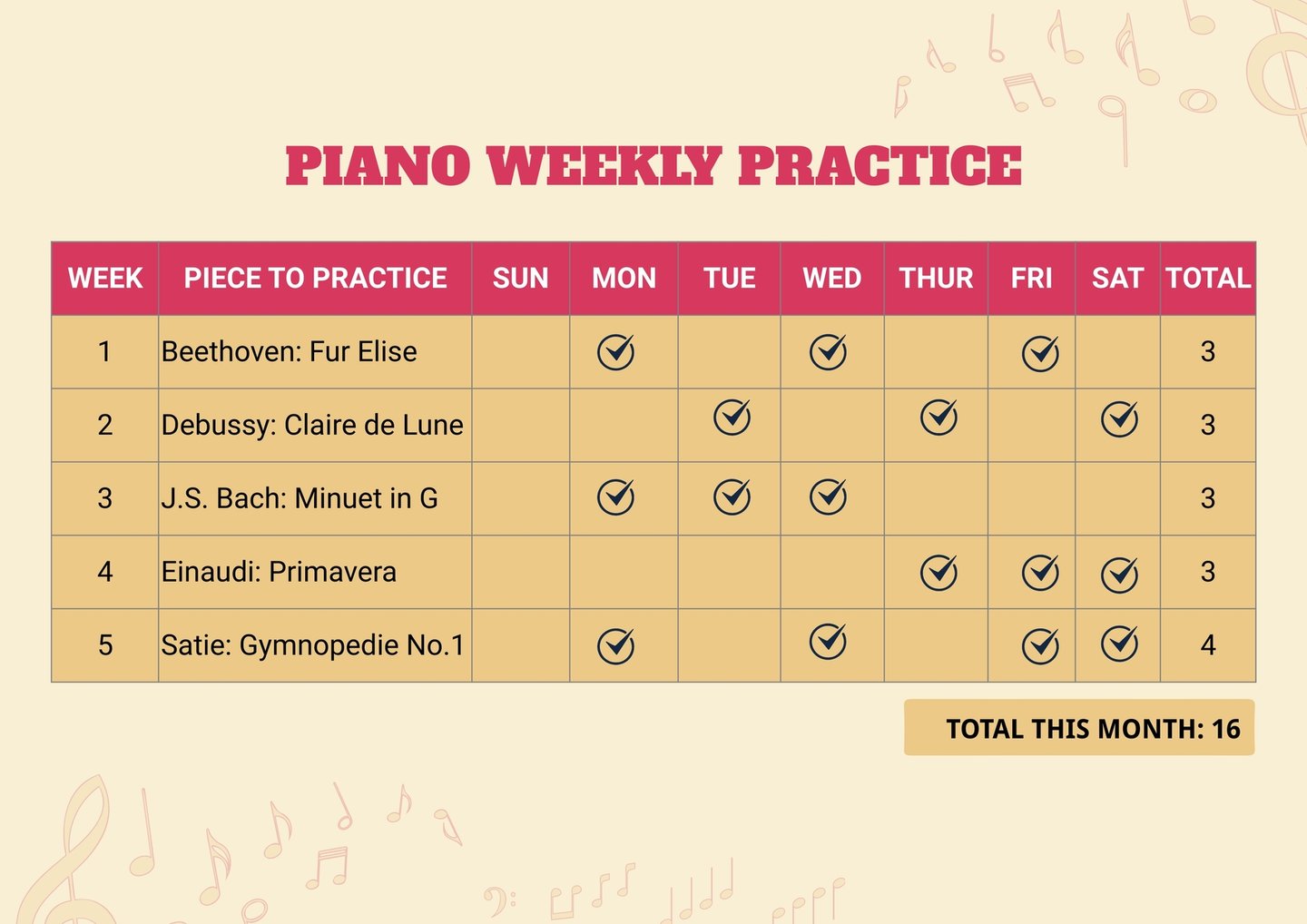 PIANO WEEKLY PRACTICE

| WEEK | PIECE TO PRACTICE | SUN | MON | TUE | WED | THUR | FRI | SAT | TOTAL |
|---|---|---|---|---|---|---|---|---|---|
| 1 | Beethoven: Fur Elise | | ✓ | | ✓ | | ✓ | | 3 |
| 2 | Debussy: Claire de Lune | | | ✓ | | ✓ | | ✓ | 3 |
| 3 | J.S. Bach: Minuet in G | | ✓ | ✓ | ✓ | | | | 3 |
| 4 | Einaudi: Primavera | | | | | ✓ | ✓ | ✓ | 3 |
| 5 | Satie: Gymnopedie No.1 | | ✓ | | ✓ | | ✓ | ✓ | 4 |

TOTAL THIS MONTH: 16